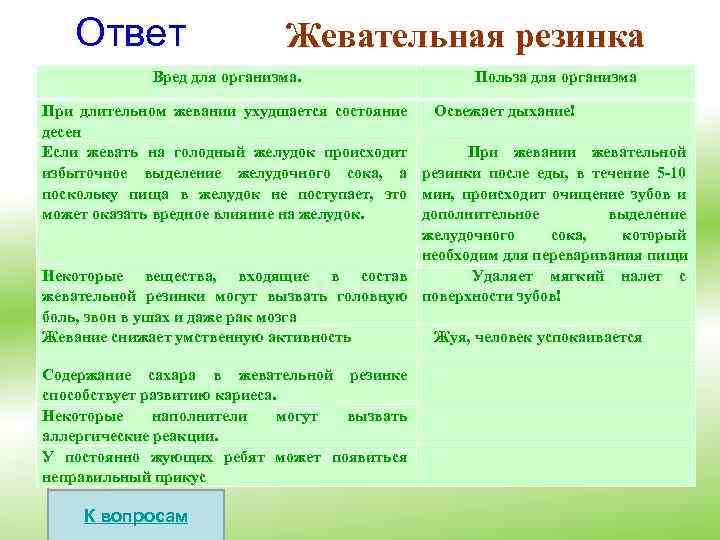 Ответ Жевательная резинка

| Вред для организма. | Польза для организма |
|---|---|
| При длительном жевании ухудшается состояние десен | Освежает дыхание! |
| Если жевать на голодный желудок происходит избыточное выделение желудочного сока, а поскольку пища в желудок не поступает, это может оказать вредное влияние на желудок. | При жевании жевательной резинки после еды, в течение 5-10 мин, происходит очищение зубов и дополнительное выделение желудочного сока, который необходим для переваривания пищи |
| Некоторые вещества, входящие в состав жевательной резинки могут вызвать головную боль, звон в ушах и даже рак мозга | Удаляет мягкий налет с поверхности зубов! |
| Жевание снижает умственную активность | Жуя, человек успокаивается |
| Содержание сахара в жевательной резинке способствует развитию кариеса. | |
| Некоторые наполнители могут вызвать аллергические реакции. | |
| У постоянно жующих ребят может появиться неправильный прикус | |

К вопросам